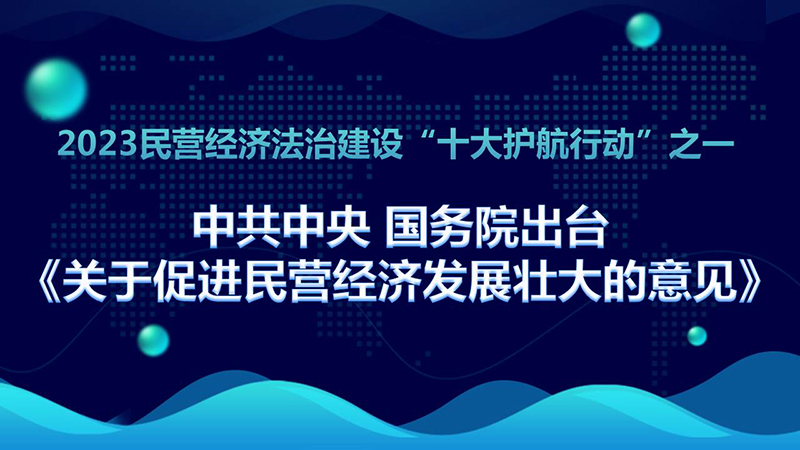 2023民营经济法治建设“十大护航行动”之一

中共中央 国务院出台
《关于促进民营经济发展壮大的意见》